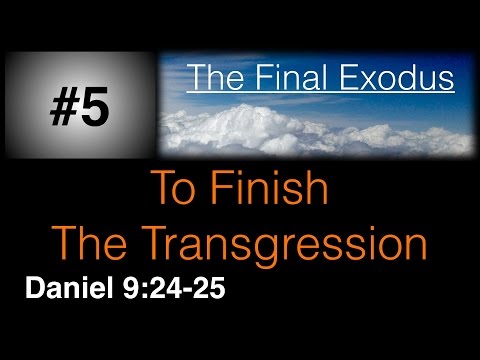 #5

The Final Exodus

To Finish
The Transgression

Daniel 9:24-25